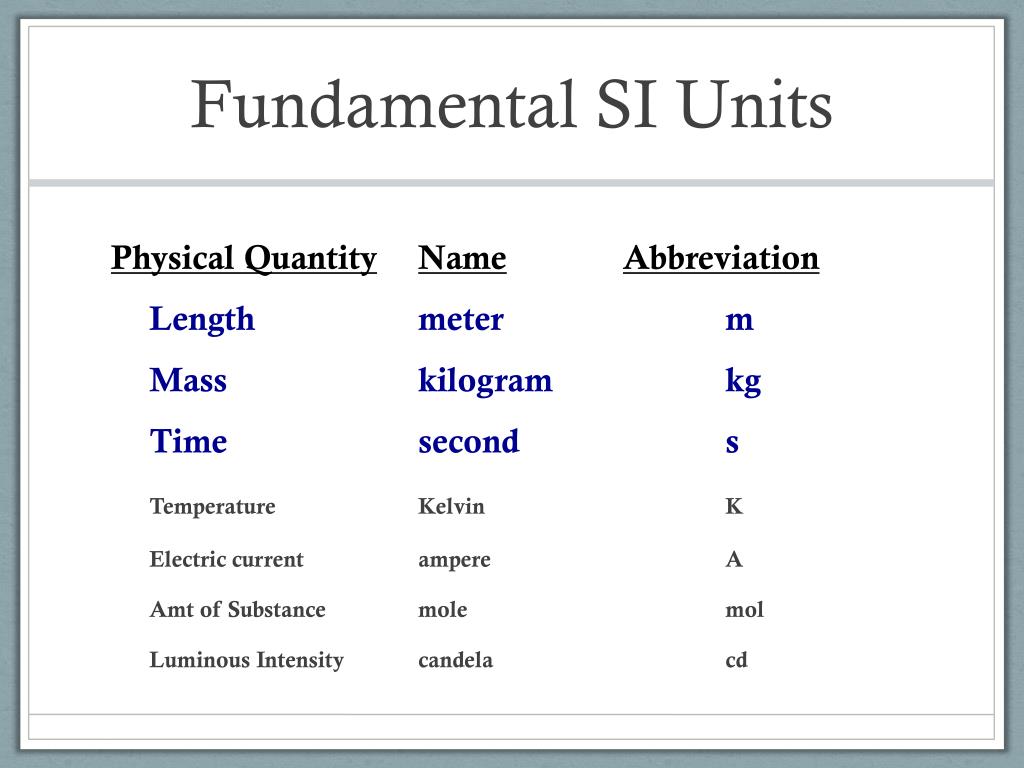 Fundamental SI Units

| Physical Quantity | Name | Abbreviation |
|---|---|---|
| Length | meter | m |
| Mass | kilogram | kg |
| Time | second | s |
| Temperature | Kelvin | K |
| Electric current | ampere | A |
| Amt of Substance | mole | mol |
| Luminous Intensity | candela | cd |